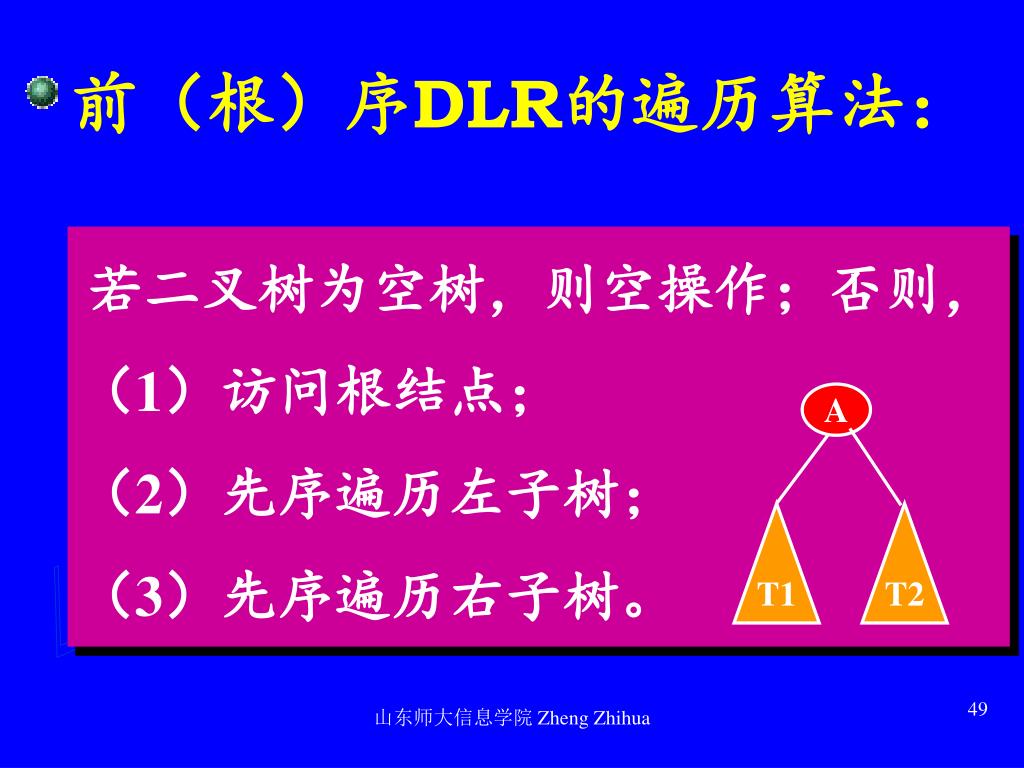 前（根）序DLR的遍历算法：

若二叉树为空树，则空操作；否则，

（1）访问根结点；

（2）先序遍历左子树；

（3）先序遍历右子树。

A

T1

T2

山东师大信息学院 Zheng Zhihua

49